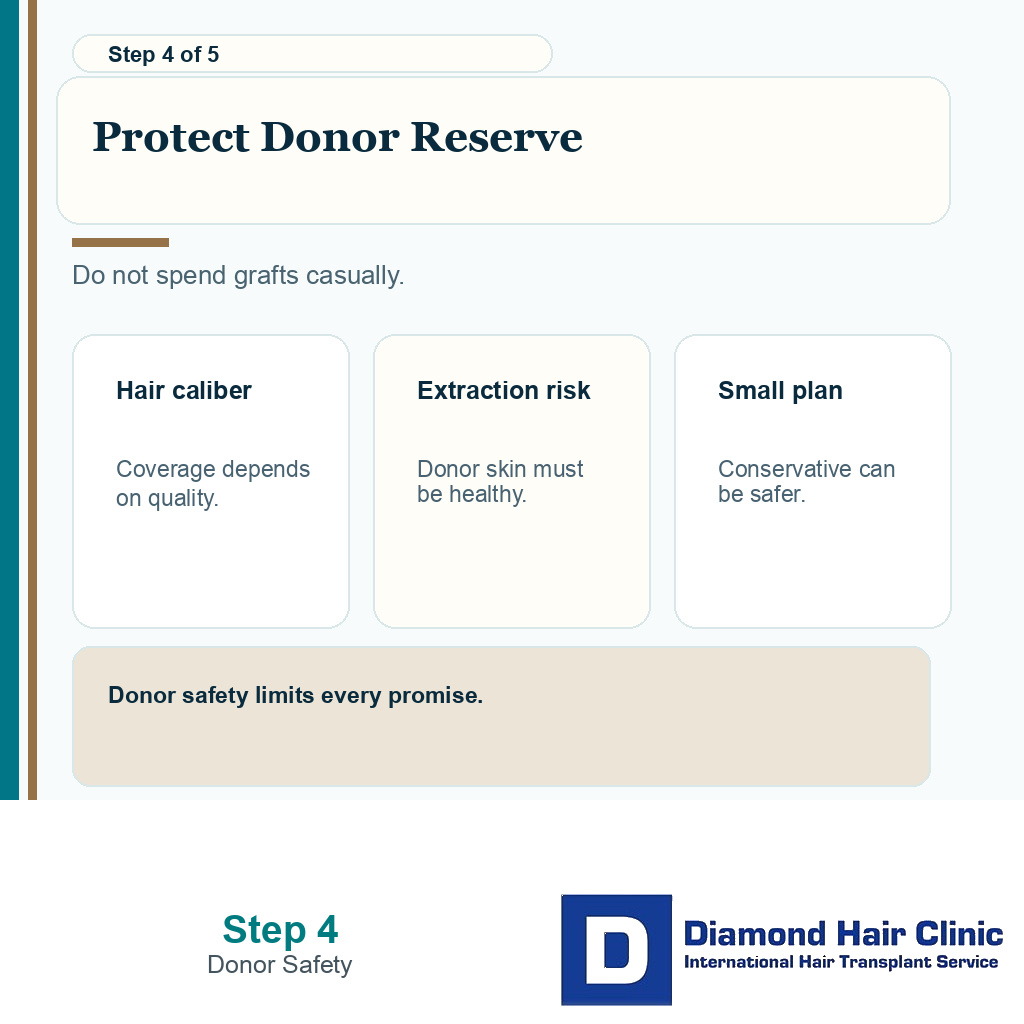 Step 4 of 5

Protect Donor Reserve

Do not spend grafts casually.

Hair caliber

Coverage depends on quality.

Extraction risk

Donor skin must be healthy.

Small plan

Conservative can be safer.

Donor safety limits every promise.

Step 4
Donor Safety

D
Diamond Hair Clinic
International Hair Transplant Service